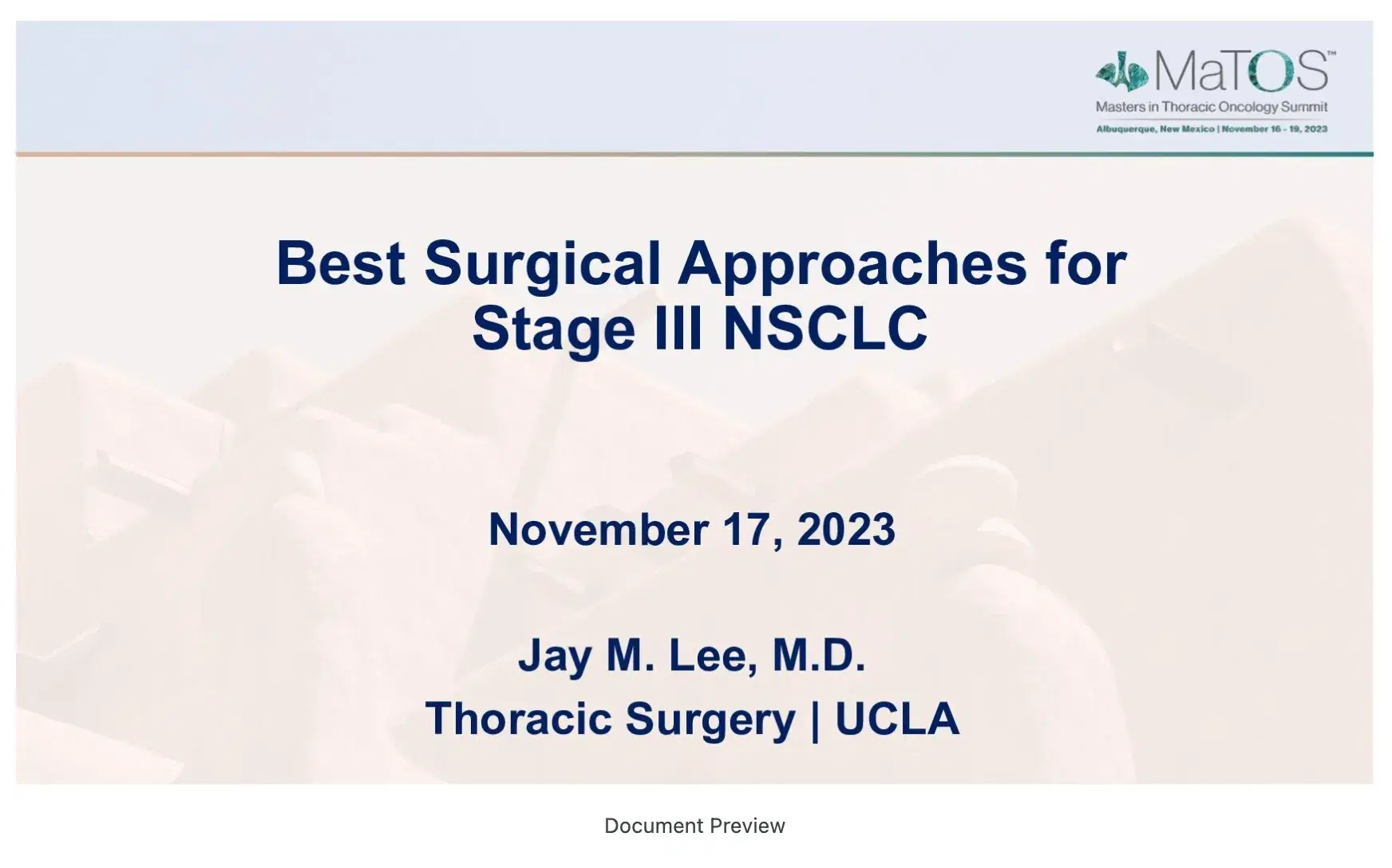 MaTOS™
Masters in Thoracic Oncology Summit
Albuquerque, New Mexico | November 16 - 19, 2023

Best Surgical Approaches for Stage III NSCLC

November 17, 2023

Jay M. Lee, M.D.
Thoracic Surgery | UCLA

Document Preview